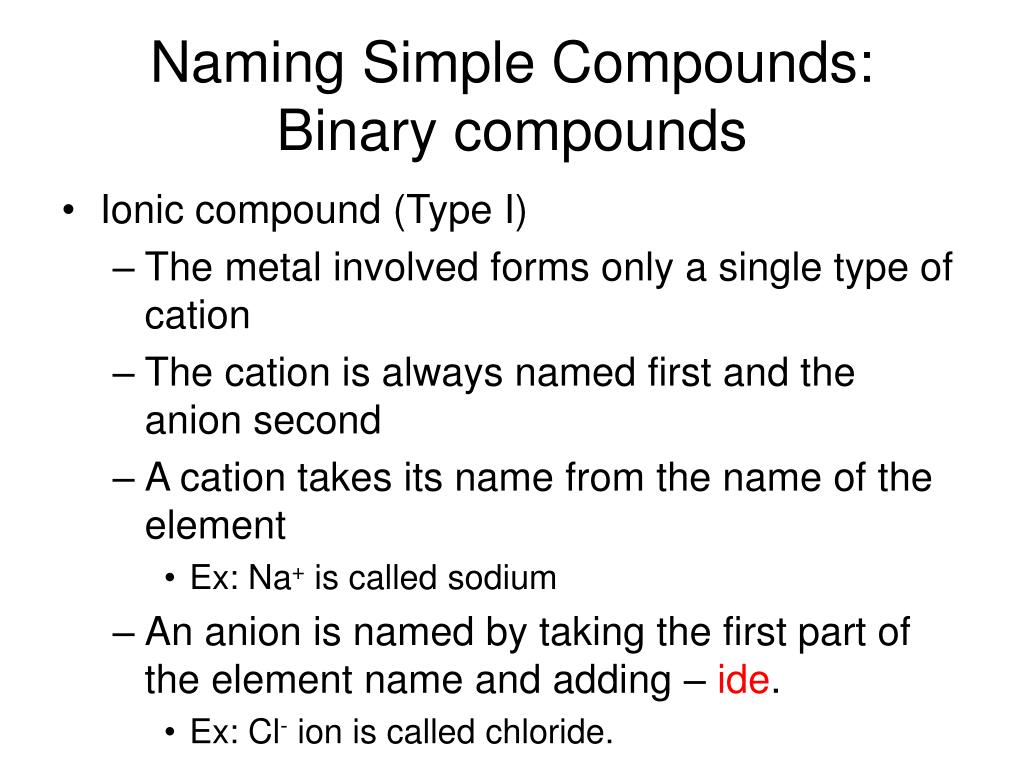 Naming Simple Compounds: Binary compounds

• Ionic compound (Type I)
– The metal involved forms only a single type of cation
– The cation is always named first and the anion second
– A cation takes its name from the name of the element
• Ex: $Na^+$ is called sodium
– An anion is named by taking the first part of the element name and adding – ide.
• Ex: $Cl^-$ ion is called chloride.